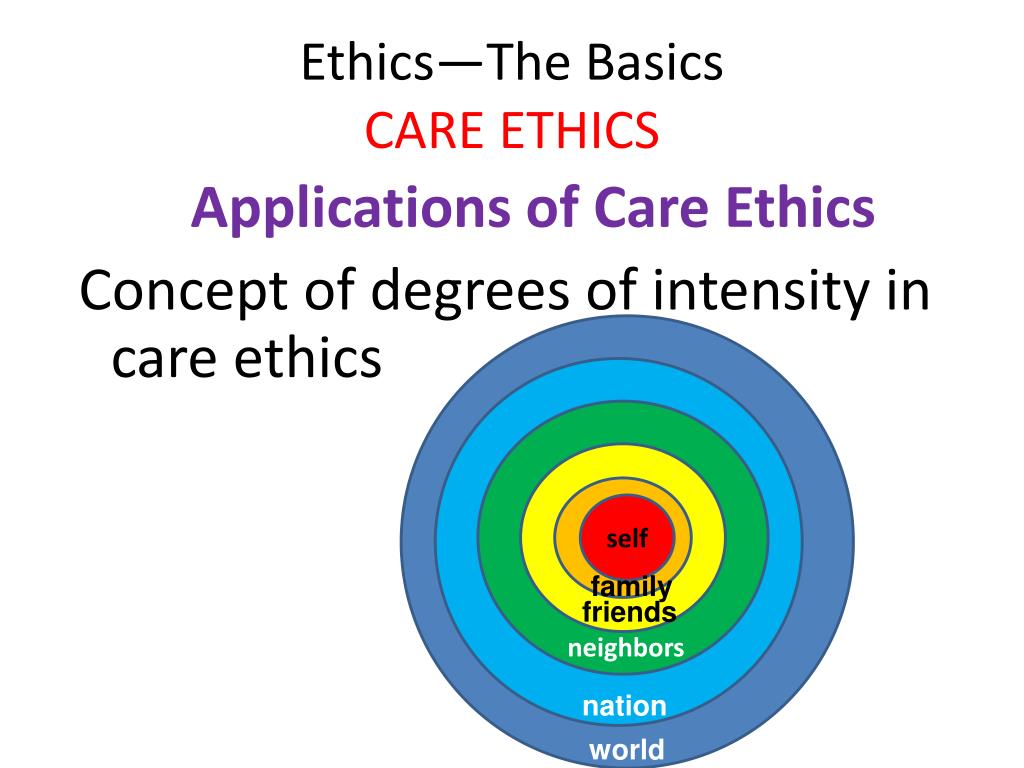 Ethics—The Basics
CARE ETHICS
Applications of Care Ethics

Concept of degrees of intensity in care ethics

self
family
friends
neighbors
nation
world